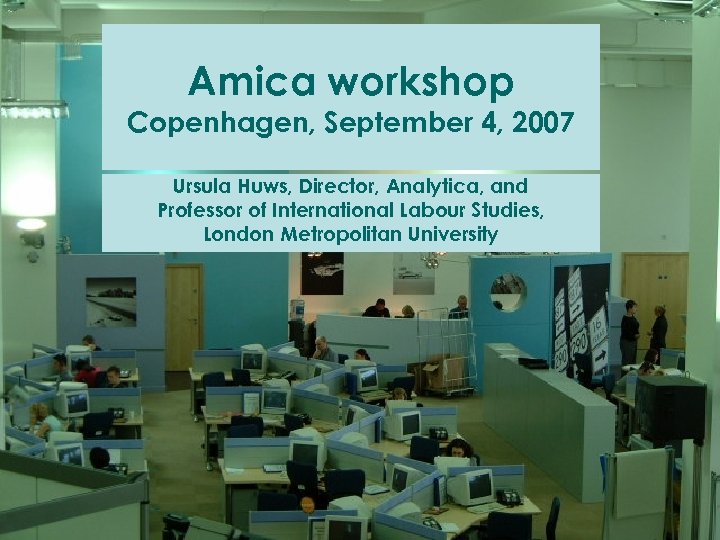 Amica workshop
Copenhagen, September 4, 2007

Ursula Huws, Director, Analytica, and Professor of International Labour Studies, London Metropolitan University